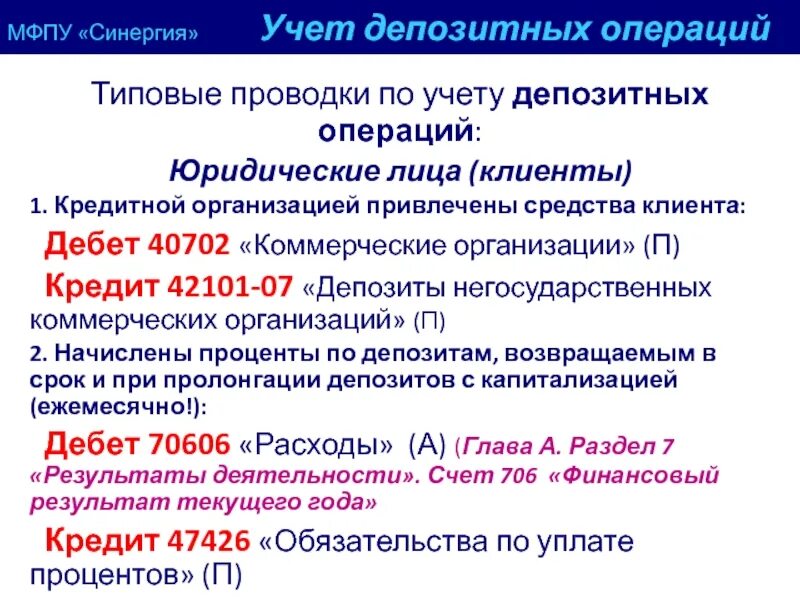 МФПУ «Синергия» Учет депозитных операций

Типовые проводки по учету депозитных операций:

Юридические лица (клиенты)

1. Кредитной организацией привлечены средства клиента:

Дебет 40702 «Коммерческие организации» (П)

Кредит 42101-07 «Депозиты негосударственных коммерческих организаций» (П)

2. Начислены проценты по депозитам, возвращаемым в срок и при пролонгации депозитов с капитализацией (ежемесячно!):

Дебет 70606 «Расходы» (А) (Глава А. Раздел 7 «Результаты деятельности». Счет 706 «Финансовый результат текущего года»

Кредит 47426 «Обязательства по уплате процентов» (П)